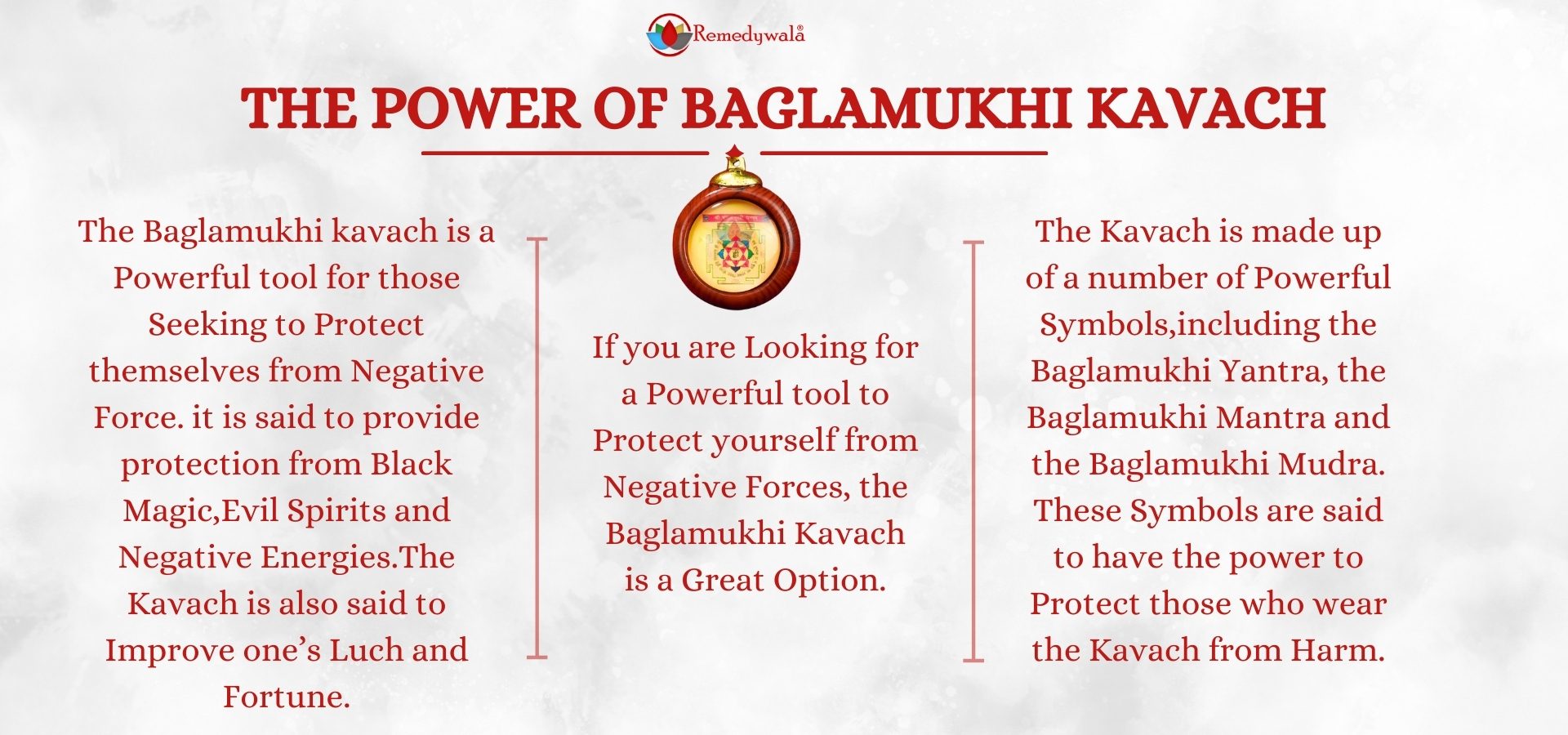 Remedywala®

THE POWER OF BAGLAMUKHI KAVACH

The Baglamukhi kavach is a Powerful tool for those Seeking to Protect themselves from Negative Force. it is said to provide protection from Black Magic,Evil Spirits and Negative Energies.The Kavach is also said to Improve one's Luch and Fortune.

If you are Looking for a Powerful tool to Protect yourself from Negative Forces, the Baglamukhi Kavach is a Great Option.

The Kavach is made up of a number of Powerful Symbols,including the Baglamukhi Yantra, the Baglamukhi Mantra and the Baglamukhi Mudra. These Symbols are said to have the power to Protect those who wear the Kavach from Harm.